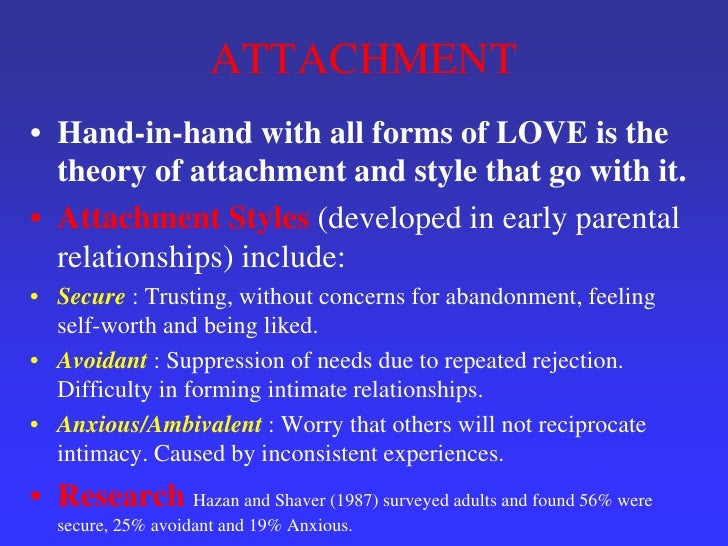 ATTACHMENT

• Hand-in-hand with all forms of LOVE is the theory of attachment and style that go with it.

• Attachment Styles (developed in early parental relationships) include:

• Secure : Trusting, without concerns for abandonment, feeling self-worth and being liked.

• Avoidant : Suppression of needs due to repeated rejection. Difficulty in forming intimate relationships.

• Anxious/Ambivalent : Worry that others will not reciprocate intimacy. Caused by inconsistent experiences.

• Research Hazan and Shaver (1987) surveyed adults and found 56% were secure, 25% avoidant and 19% Anxious.